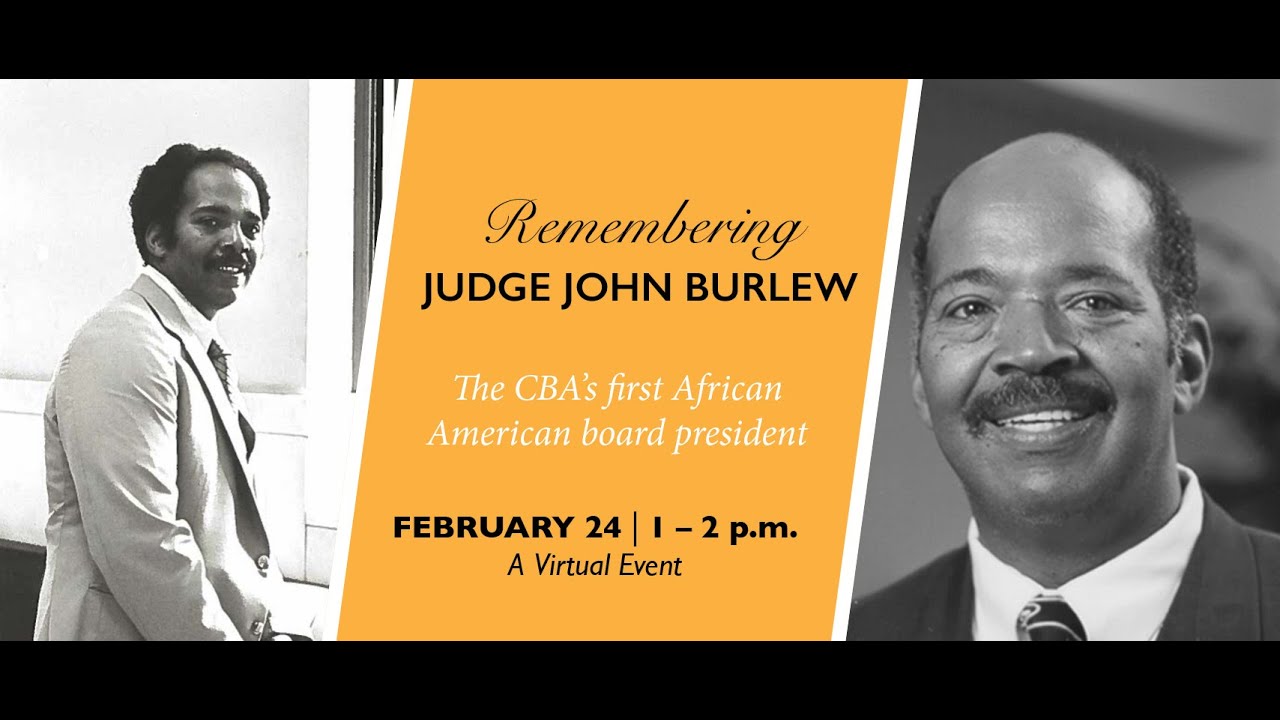 Remembering
JUDGE JOHN BURLEW

The CBA's first African American board president

FEBRUARY 24 | 1 – 2 p.m.
A Virtual Event